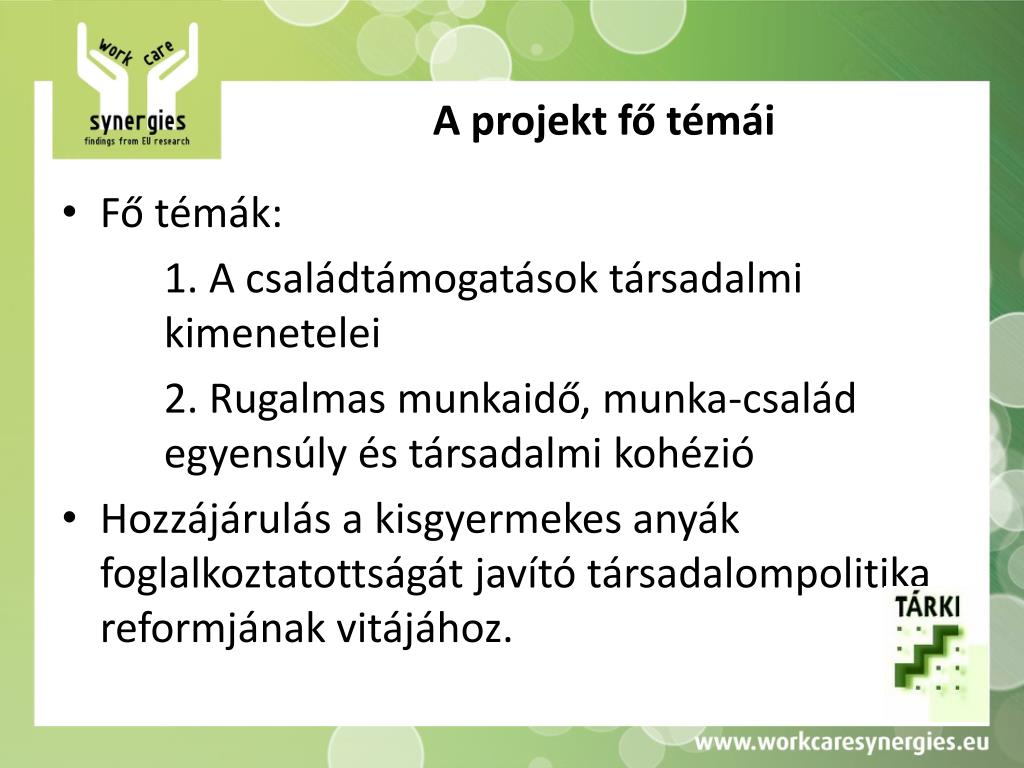 work care
synergies
findings from EU research

A projekt fő témái

• Fő témák:

1. A családtámogatások társadalmi kimenetelei

2. Rugalmas munkaidő, munka-család egyensúly és társadalmi kohézió

• Hozzájárulás a kisgyermekes anyák foglalkoztatottságát javító társadalompolitika reformjának vitájához.

TÁRKI

www.workcaresynergies.eu